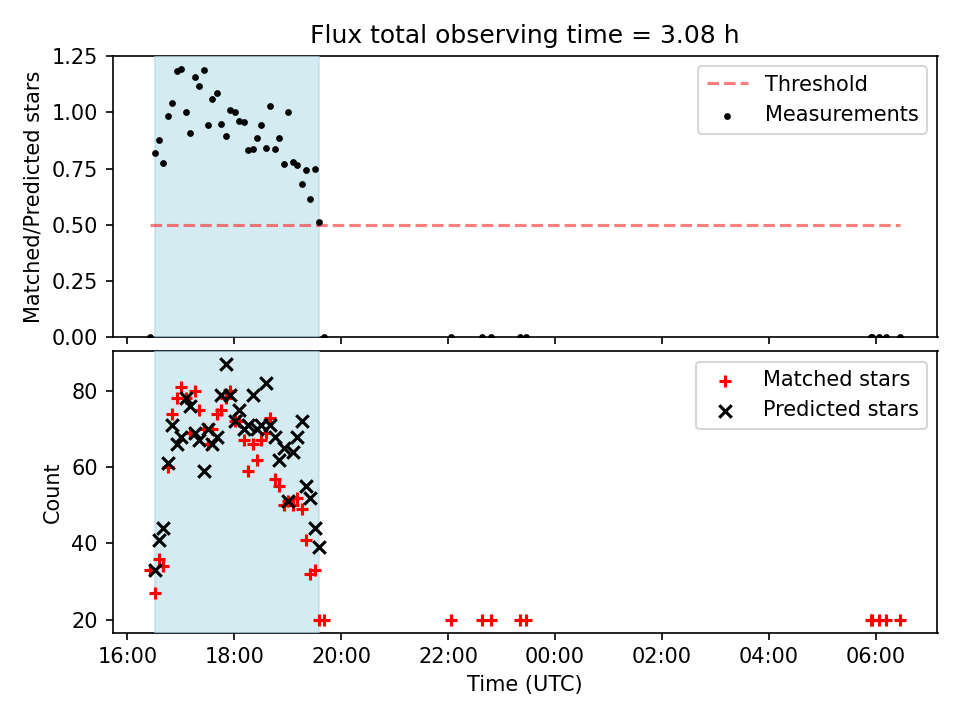 Flux total observing time = 3.08 h

Matched/Predicted stars

1.25
1.00
0.75
0.50
0.25
0.00

Threshold
Measurements

Count

80
60
40
20

Matched stars
Predicted stars

16:00
18:00
20:00
22:00
00:00
02:00
04:00
06:00

Time (UTC)